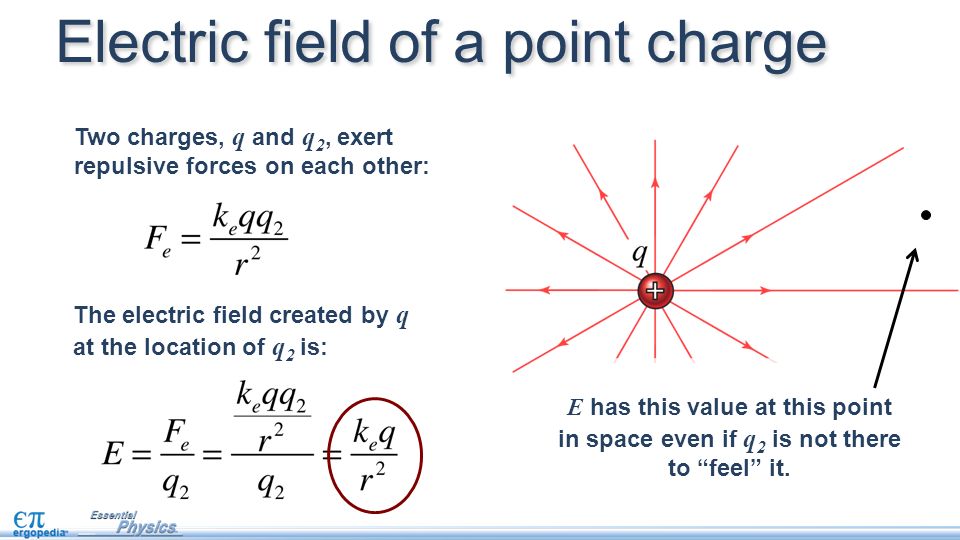 Electric field of a point charge

Two charges, $q$ and $q_2$, exert repulsive forces on each other:

$F_e = \frac{k_e q q_2}{r^2}$

The electric field created by $q$ at the location of $q_2$ is:

$E = \frac{F_e}{q_2} = \frac{\frac{k_e q q_2}{r^2}}{q_2} = \frac{k_e q}{r^2}$

$q$

+

$E$ has this value at this point in space even if $q_2$ is not there to “feel” it.

$\epsilon\pi$ ergopedia

Essential Physics